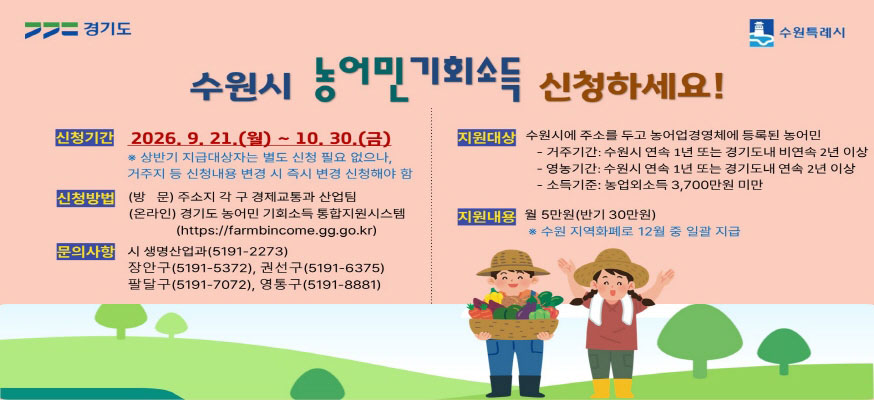 경기도

수원특례시

수원시 농어민기회소득 신청하세요!

신청기간 2026. 9. 21.(월) ~ 10. 30.(금)
※ 상반기 지급대상자는 별도 신청 필요 없으나, 거주지 등 신청내용 변경 시 즉시 변경 신청해야 함

신청방법 (방 문) 주소지 각 구 경제교통과 산업팀
(온라인) 경기도 농어민 기회소득 통합지원시스템
(https://farmbincome.gg.go.kr)

문의사항 시 생명산업과(5191-2273)
장안구(5191-5372), 권선구(5191-6375)
팔달구(5191-7072), 영통구(5191-8881)

지원대상 수원시에 주소를 두고 농어업경영체에 등록된 농어민
- 거주기간: 수원시 연속 1년 또는 경기도내 비연속 2년 이상
- 영농기간: 수원시 연속 1년 또는 경기도내 연속 2년 이상
- 소득기준: 농업외소득 3,700만원 미만

지원내용 월 5만원(반기 30만원)
※ 수원 지역화폐로 12월 중 일괄 지급